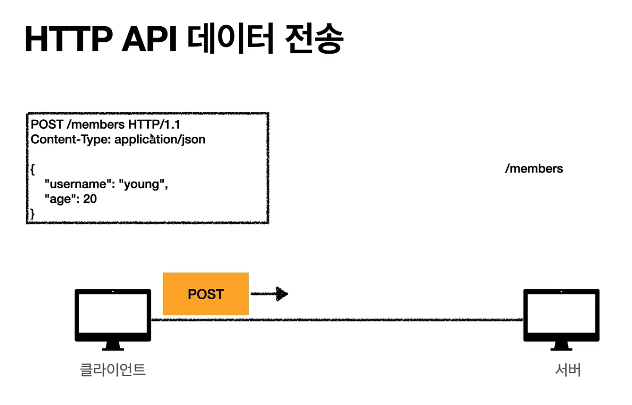 HTTP API 데이터 전송

POST /members HTTP/1.1
Content-Type: application/json

{
"username": "young",
"age": 20
}

/members

POST

클라이언트

서버